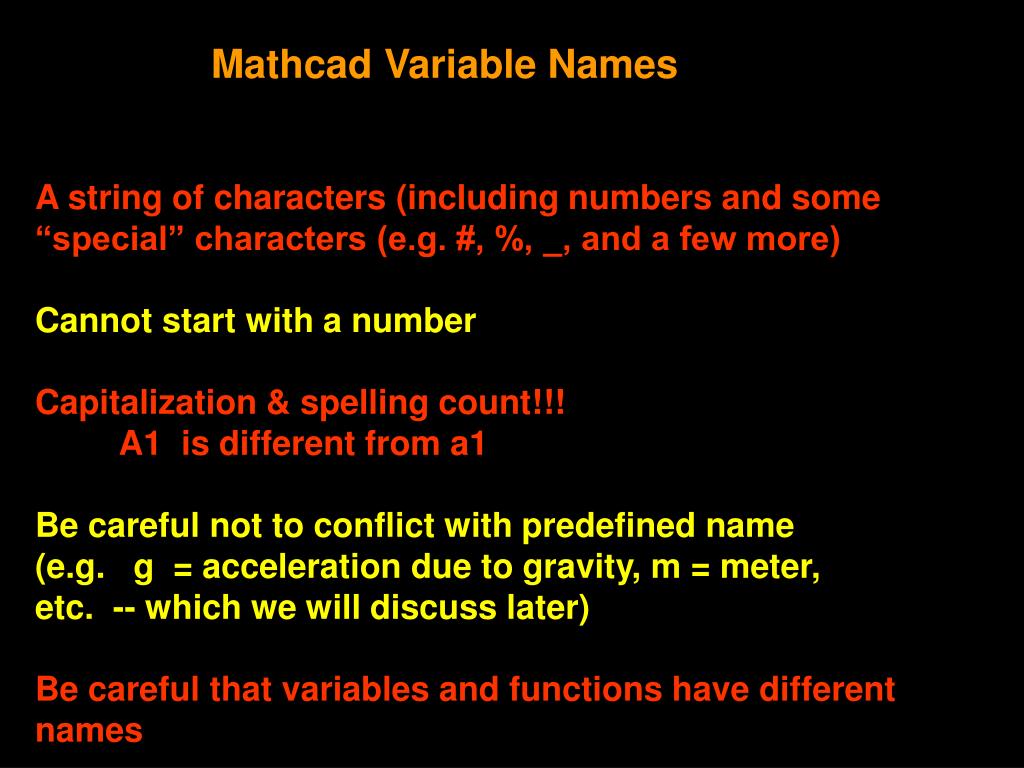 Mathcad Variable Names

A string of characters (including numbers and some “special” characters (e.g. #, %, _, and a few more)

Cannot start with a number

Capitalization & spelling count!!!
A1 is different from a1

Be careful not to conflict with predefined name (e.g. g = acceleration due to gravity, m = meter, etc. -- which we will discuss later)

Be careful that variables and functions have different names